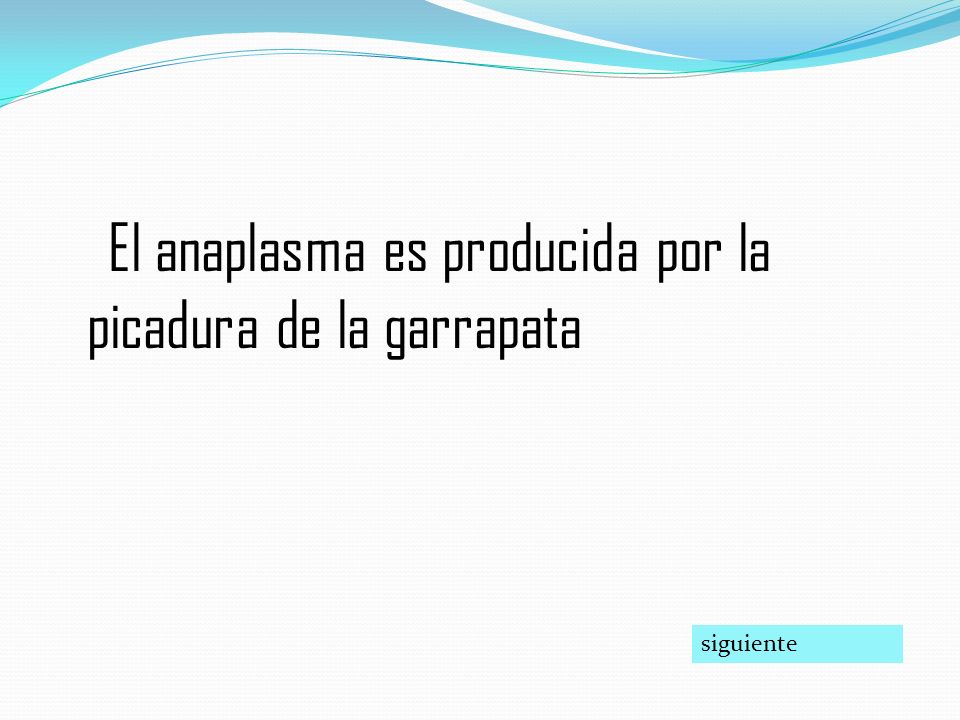 El anaplasma es producida por la picadura de la garrapata

siguiente